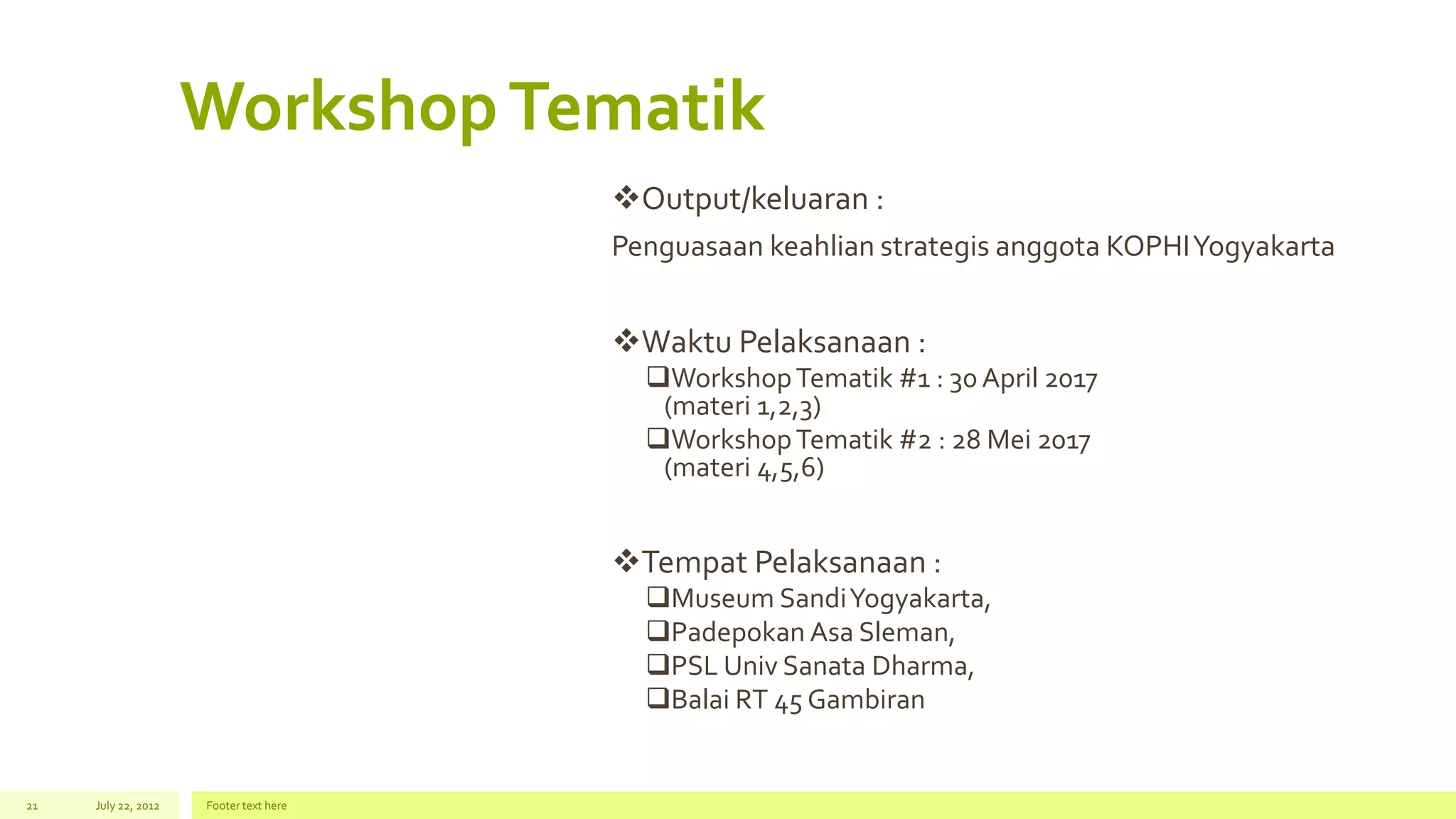 Workshop Tematik

❖Output/keluaran :

Penguasaan keahlian strategis anggota KOPHI Yogyakarta

❖Waktu Pelaksanaan :

❑Workshop Tematik #1 : 30 April 2017 (materi 1,2,3)

❑Workshop Tematik #2 : 28 Mei 2017 (materi 4,5,6)

❖Tempat Pelaksanaan :

❑Museum Sandi Yogyakarta,

❑Padepokan Asa Sleman,

❑PSL Univ Sanata Dharma,

❑Balai RT 45 Gambiran

21 July 22, 2012 Footer text here